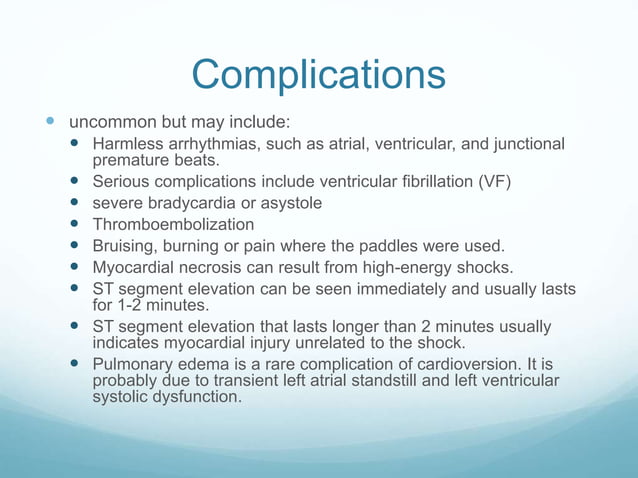 Complications

- uncommon but may include:
  - Harmless arrhythmias, such as atrial, ventricular, and junctional premature beats.
  - Serious complications include ventricular fibrillation (VF)
  - severe bradycardia or asystole
  - Thromboembolization
  - Bruising, burning or pain where the paddles were used.
  - Myocardial necrosis can result from high-energy shocks.
  - ST segment elevation can be seen immediately and usually lasts for 1-2 minutes.
  - ST segment elevation that lasts longer than 2 minutes usually indicates myocardial injury unrelated to the shock.
  - Pulmonary edema is a rare complication of cardioversion. It is probably due to transient left atrial standstill and left ventricular systolic dysfunction.